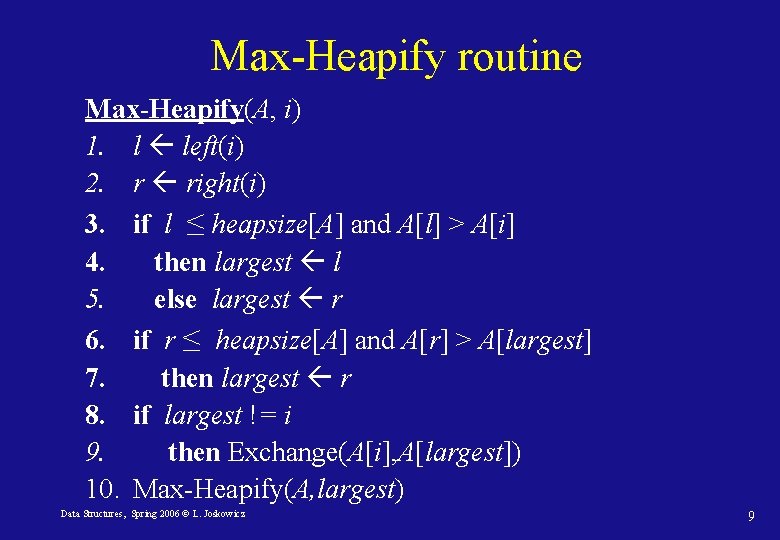 Max-Heapify routine

Max-Heapify($A$, $i$)

1. $l \leftarrow left(i)$
2. $r \leftarrow right(i)$
3. if $l \leq heapsize[A]$ and $A[l] > A[i]$
4. then $largest \leftarrow l$
5. else $largest \leftarrow r$
6. if $r \leq heapsize[A]$ and $A[r] > A[largest]$
7. then $largest \leftarrow r$
8. if $largest$ != $i$
9. then Exchange($A[i]$,$A[largest]$)
10. Max-Heapify($A$,$largest$)

Data Structures, Spring 2006 © L. Joskowicz

9